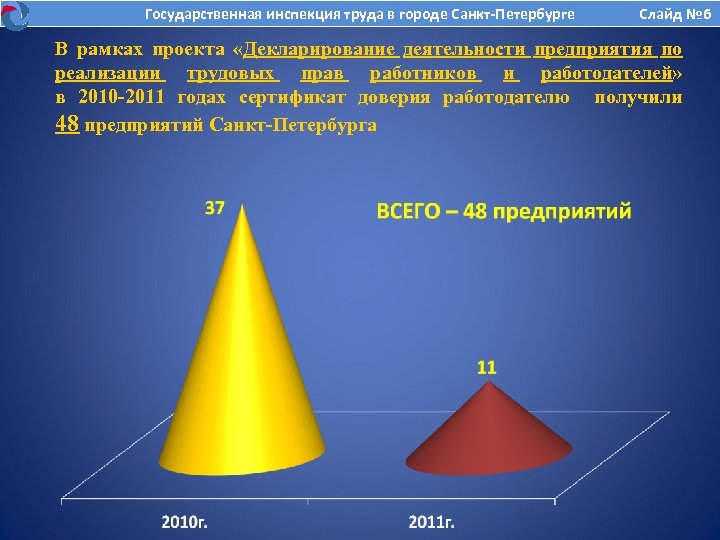 Государственная инспекция труда в городе Санкт-Петербурге Слайд №6

В рамках проекта «Декларирование деятельности предприятия по реализации трудовых прав работников и работодателей» в 2010-2011 годах сертификат доверия работодателю получили 48 предприятий Санкт-Петербурга

37

ВСЕГО – 48 предприятий

11

2010г.

2011г.